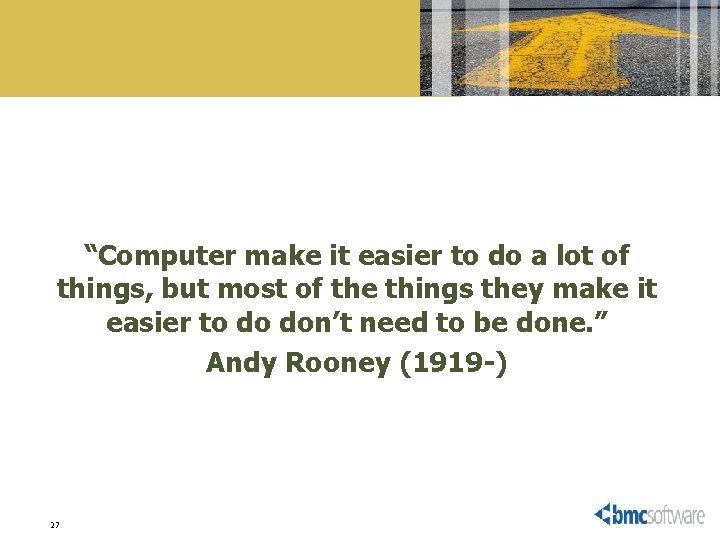 “Computer make it easier to do a lot of things, but most of the things they make it easier to do don’t need to be done.”

Andy Rooney (1919-)

27

bmcsoftware